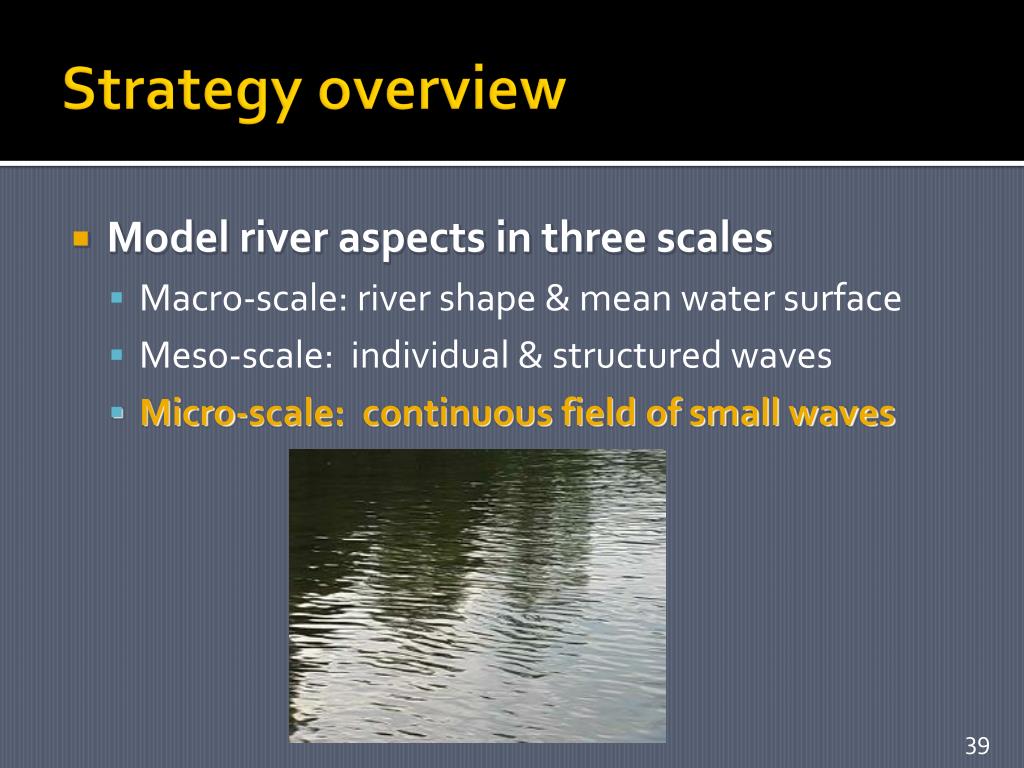 Strategy overview

Model river aspects in three scales
Macro-scale: river shape & mean water surface
Meso-scale: individual & structured waves
Micro-scale: continuous field of small waves

39